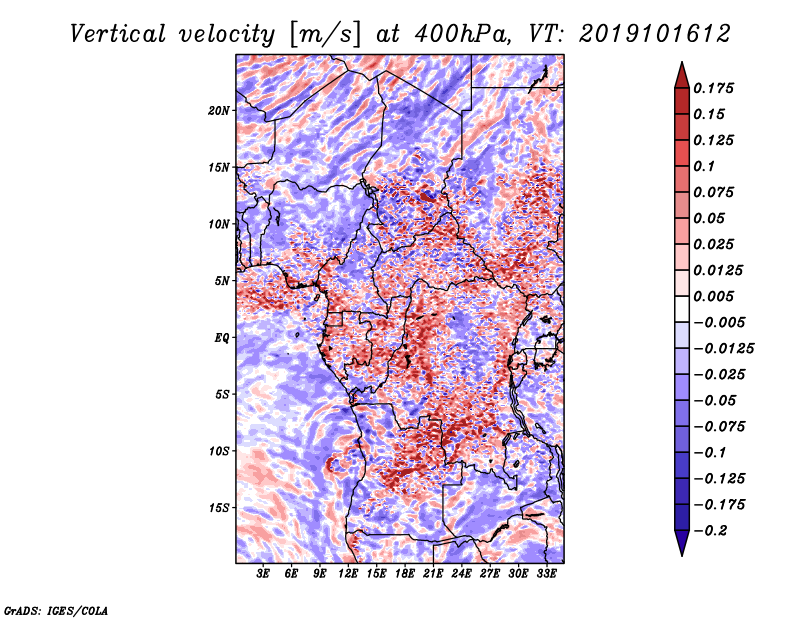 Vertical velocity [m/s] at 400hPa, VT: 2019101612

20N
15N
10N
5N
EQ
5S
10S
15S

3E 6E 9E 12E 15E 18E 21E 24E 27E 30E 33E

0.175
0.15
0.125
0.1
0.075
0.05
0.025
0.0125
0.005
−0.005
−0.0125
−0.025
−0.05
−0.075
−0.1
−0.125
−0.175
−0.2

GrADS: IGES/COLA